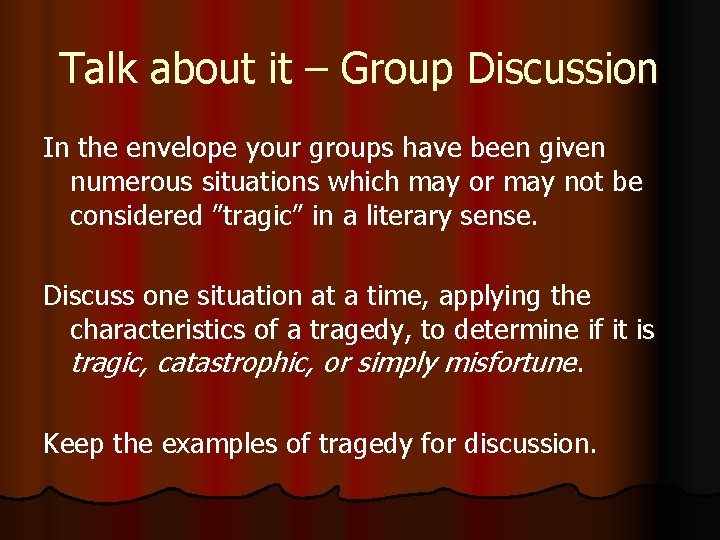 Talk about it – Group Discussion

In the envelope your groups have been given numerous situations which may or may not be considered "tragic" in a literary sense.

Discuss one situation at a time, applying the characteristics of a tragedy, to determine if it is tragic, catastrophic, or simply misfortune.

Keep the examples of tragedy for discussion.